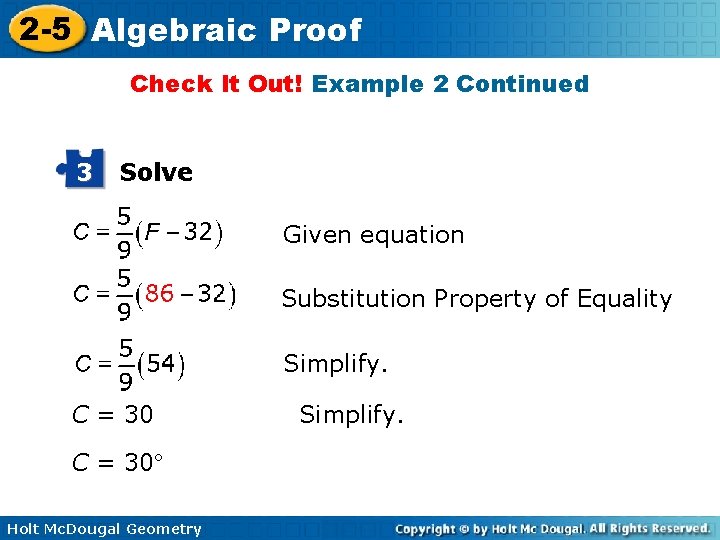 2-5 Algebraic Proof

Check It Out! Example 2 Continued

3 Solve

$C = \frac{5}{9}(F - 32)$ Given equation

$C = \frac{5}{9}(86 - 32)$ Substitution Property of Equality

$C = \frac{5}{9}(54)$ Simplify.

$C = 30$ Simplify.

$C = 30°$

Holt McDougal Geometry

Copyright © by Holt Mc Dougal. All Rights Reserved.